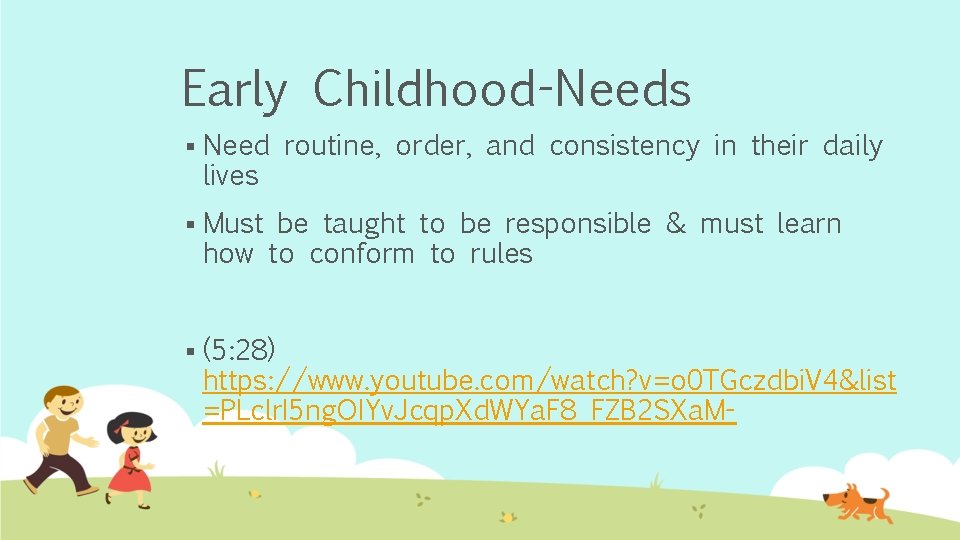 Early Childhood-Needs

▪ Need routine, order, and consistency in their daily lives

▪ Must be taught to be responsible & must learn how to conform to rules

▪ (5:28) https://www.youtube.com/watch?v=o0TGczdbiV4&list=PLclrl5ngOIYvJcqpXdWYaF8_FZB2SXaM-